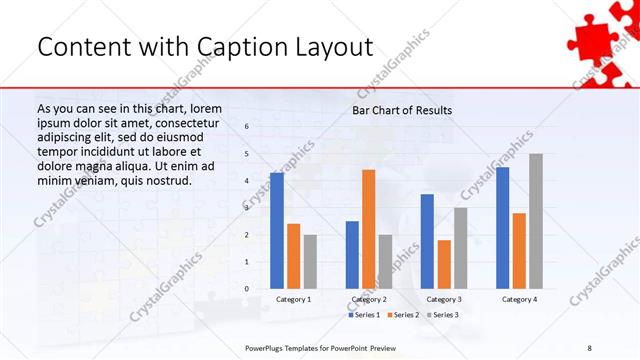 Content with Caption Layout

As you can see in this chart, lorem ipsum dolor sit amet, consectetur adipiscing elit, sed do eiusmod tempor incididunt ut labore et dolore magna aliqua. Ut enim ad minim veniam, quis nostrud.

Bar Chart of Results

6
5
4
3
2
1
0

Category 1
Category 2
Category 3
Category 4

Series 1 Series 2 Series 3

CrystalGraphics

PowerPlugs Templates for PowerPoint Preview

8